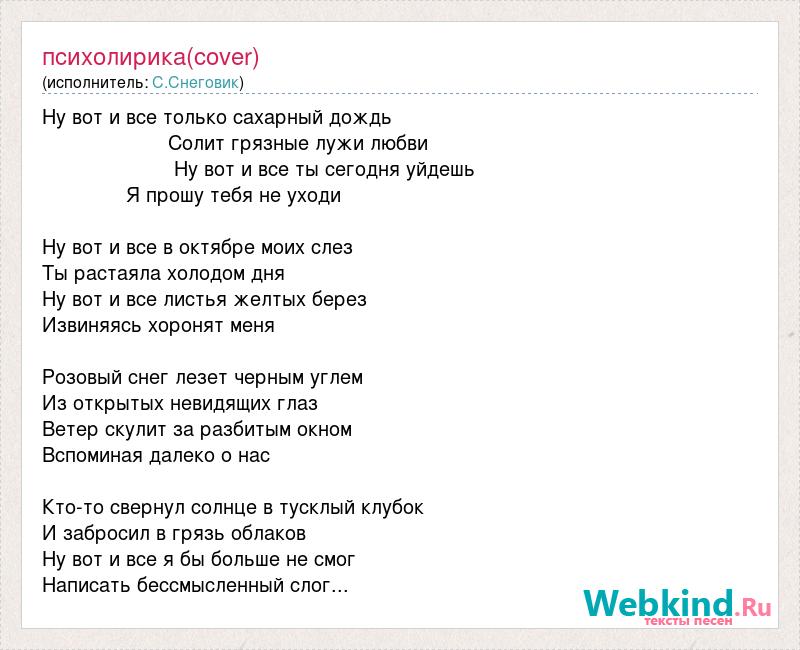 психолирика(cover)
(исполнитель: С.Снеговик)

Ну вот и все только сахарный дождь
Солит грязные лужи любви
Ну вот и все ты сегодня уйдешь
Я прошу тебя не уходи

Ну вот и все в октябре моих слез
Ты растаяла холодом дня
Ну вот и все листья желтых берез
Извиняясь хоронят меня

Розовый снег лезет черным углем
Из открытых невидящих глаз
Ветер скулит за разбитым окном
Вспоминая далеко о нас

Кто-то свернул солнце в тусклый клубок
И забросил в грязь облаков
Ну вот и все я бы больше не смог
Написать бессмысленный слог...

Webkind.Ru
тексты песен